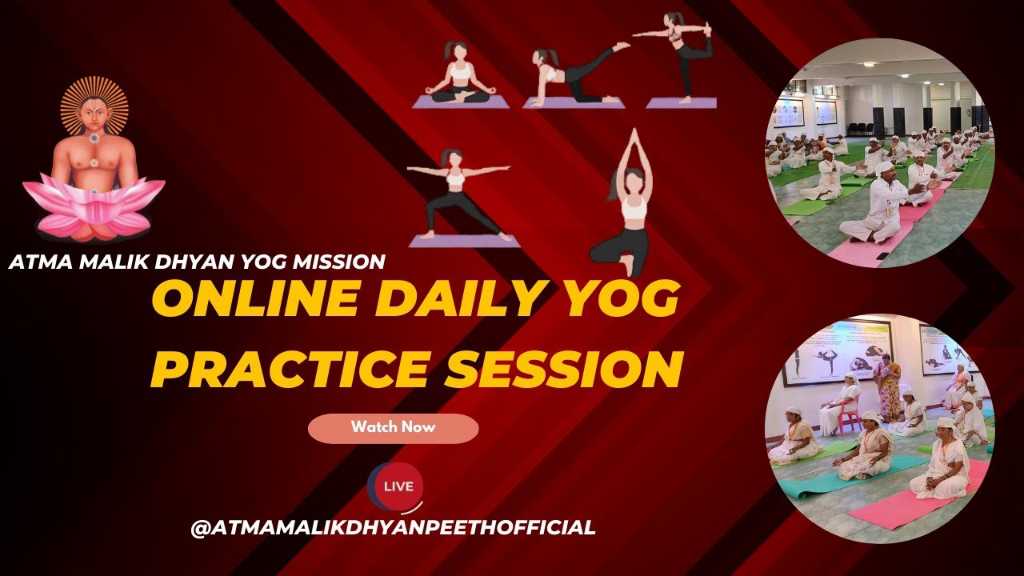 ATMA MALIK DHYAN YOG MISSION

ONLINE DAILY YOG PRACTICE SESSION

Watch Now

LIVE

@ATMAMALIKDHYANPEETHOFFICIAL